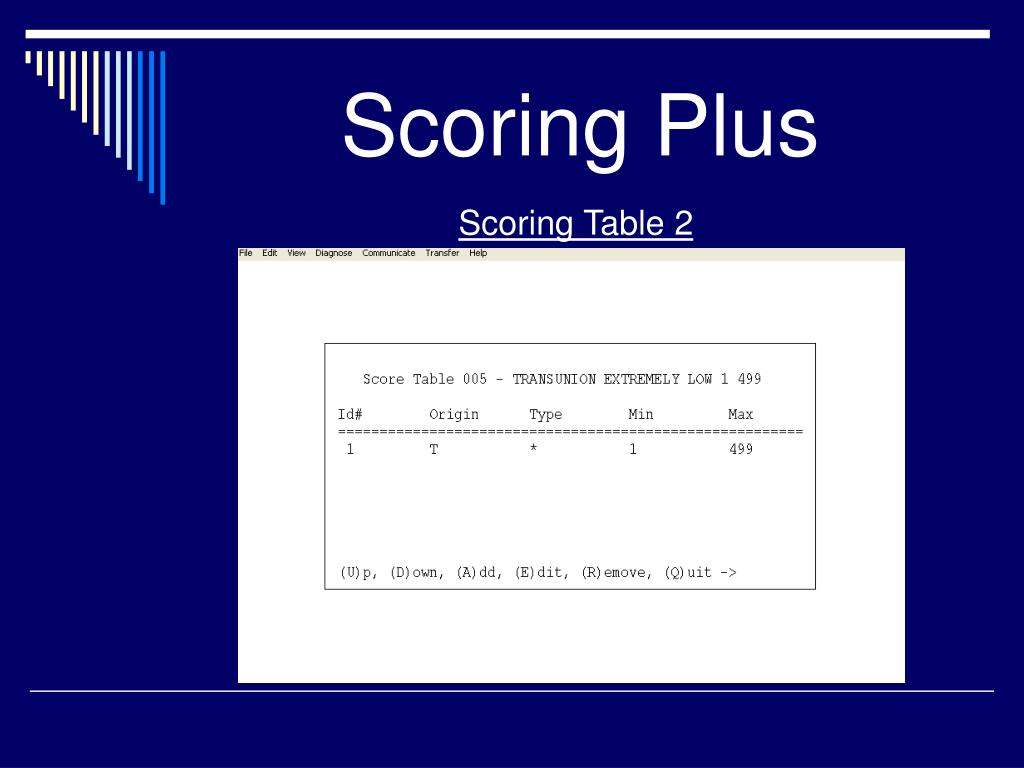 Scoring Plus

Scoring Table 2

File Edit View Diagnose Communicate Transfer Help

Score Table 005 - TRANSUNION EXTREMELY LOW 1 499

| Id# | Origin | Type | Min | Max |
|---|---|---|---|---|
| 1 | T | * | 1 | 499 |

(U)p, (D)own, (A)dd, (E)dit, (R)emove, (Q)uit ->